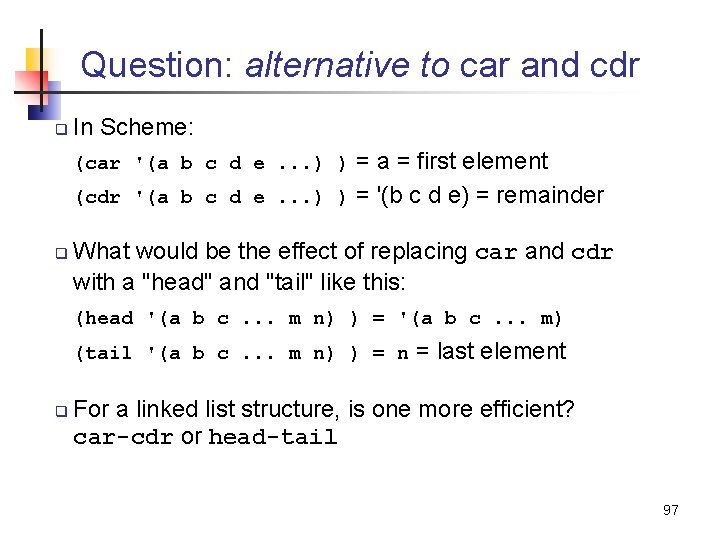 Question: alternative to car and cdr

In Scheme:

(car '(a b c d e ...) ) = a = first element

(cdr '(a b c d e ...) ) = '(b c d e) = remainder

What would be the effect of replacing car and cdr with a "head" and "tail" like this:

(head '(a b c ... m n) ) = '(a b c ... m)

(tail '(a b c ... m n) ) = n = last element

For a linked list structure, is one more efficient? car-cdr or head-tail

97